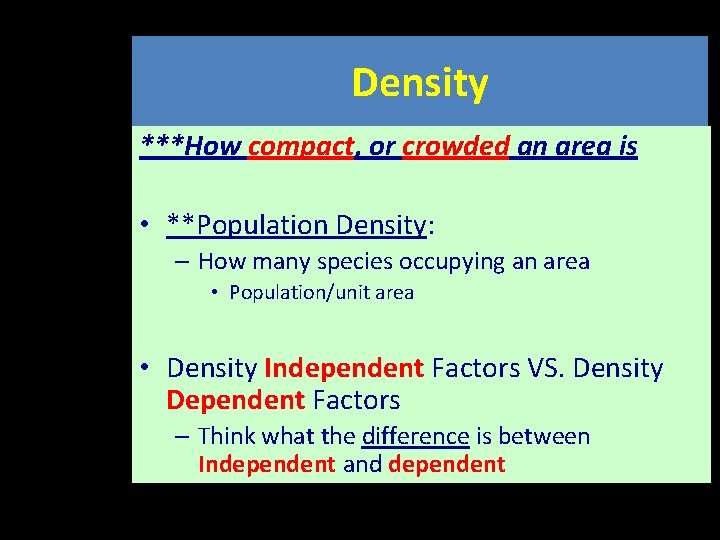 Density

***How compact, or crowded an area is

• **Population Density:
– How many species occupying an area
• Population/unit area

• Density Independent Factors VS. Density Dependent Factors
– Think what the difference is between Independent and dependent